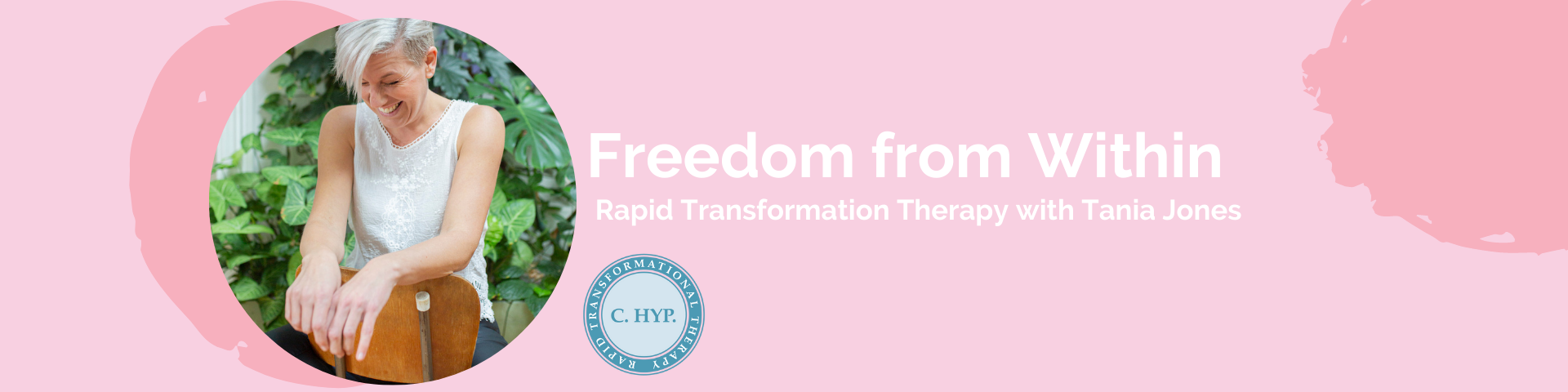 Freedom from Within

Rapid Transformation Therapy with Tania Jones

RAPID TRANSFORMATIONAL THERAPY
C. HYP.